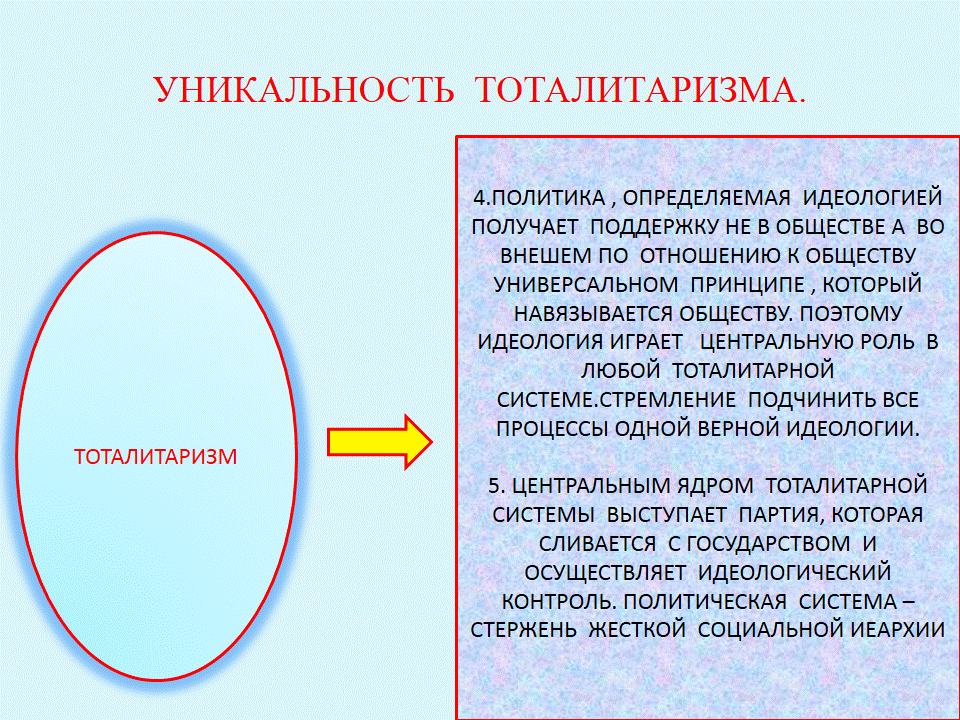 УНИКАЛЬНОСТЬ ТОТАЛИТАРИЗМА.

ТОТАЛИТАРИЗМ

4.ПОЛИТИКА , ОПРЕДЕЛЯЕМАЯ ИДЕОЛОГИЕЙ ПОЛУЧАЕТ ПОДДЕРЖКУ НЕ В ОБЩЕСТВЕ А ВО ВНЕШЕМ ПО ОТНОШЕНИЮ К ОБЩЕСТВУ УНИВЕРСАЛЬНОМ ПРИНЦИПЕ , КОТОРЫЙ НАВЯЗЫВАЕТСЯ ОБЩЕСТВУ. ПОЭТОМУ ИДЕОЛОГИЯ ИГРАЕТ ЦЕНТРАЛЬНУЮ РОЛЬ В ЛЮБОЙ ТОТАЛИТАРНОЙ СИСТЕМЕ.СТРЕМЛЕНИЕ ПОДЧИНИТЬ ВСЕ ПРОЦЕССЫ ОДНОЙ ВЕРНОЙ ИДЕОЛОГИИ.

5. ЦЕНТРАЛЬНЫМ ЯДРОМ ТОТАЛИТАРНОЙ СИСТЕМЫ ВЫСТУПАЕТ ПАРТИЯ, КОТОРАЯ СЛИВАЕТСЯ С ГОСУДАРСТВОМ И ОСУЩЕСТВЛЯЕТ ИДЕОЛОГИЧЕСКИЙ КОНТРОЛЬ. ПОЛИТИЧЕСКАЯ СИСТЕМА – СТЕРЖЕНЬ ЖЕСТКОЙ СОЦИАЛЬНОЙ ИЕАРХИИ